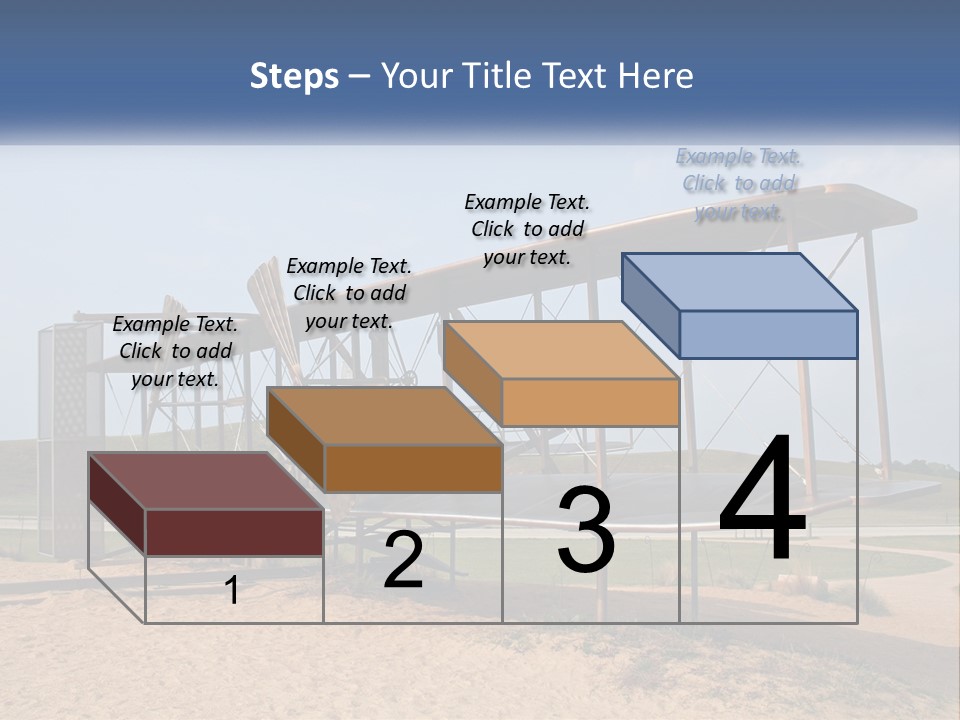 Steps – Your Title Text Here

Example Text. Click to add your text.

Example Text. Click to add your text.

Example Text. Click to add your text.

Example Text. Click to add your text.

1

2

3

4